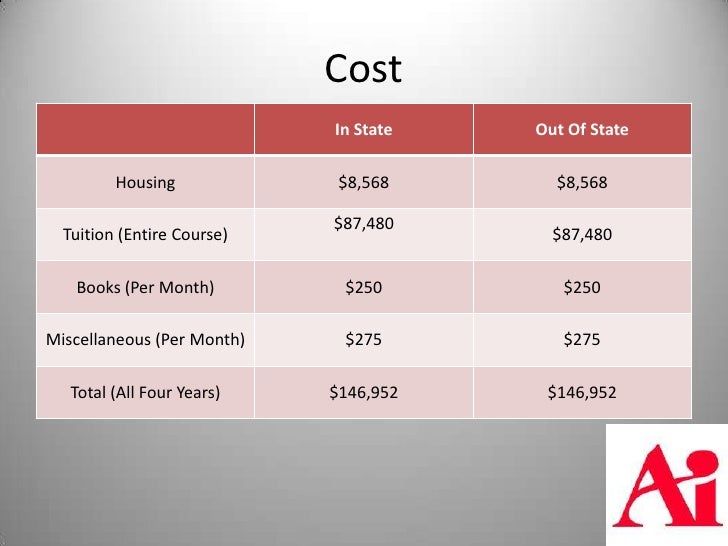 Cost

| | In State | Out Of State |
|---|---|---|
| Housing | \$8,568 | \$8,568 |
| Tuition (Entire Course) | \$87,480 | \$87,480 |
| Books (Per Month) | \$250 | \$250 |
| Miscellaneous (Per Month) | \$275 | \$275 |
| Total (All Four Years) | \$146,952 | \$146,952 |

Ai